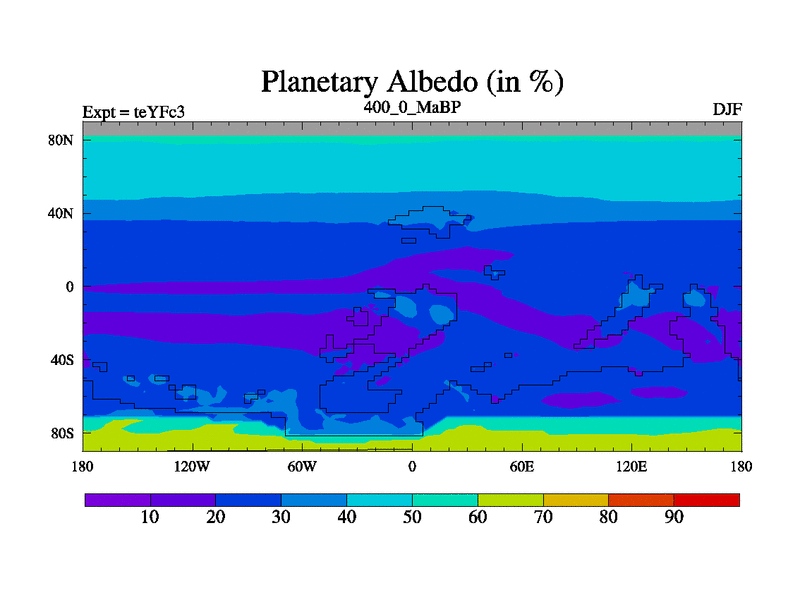 Planetary Albedo (in %)

Expt = teYFc3

400_0_MaBP

DJF

80N

40N

0

40S

80S

180

120W

60W

0

60E

120E

180

10

20

30

40

50

60

70

80

90